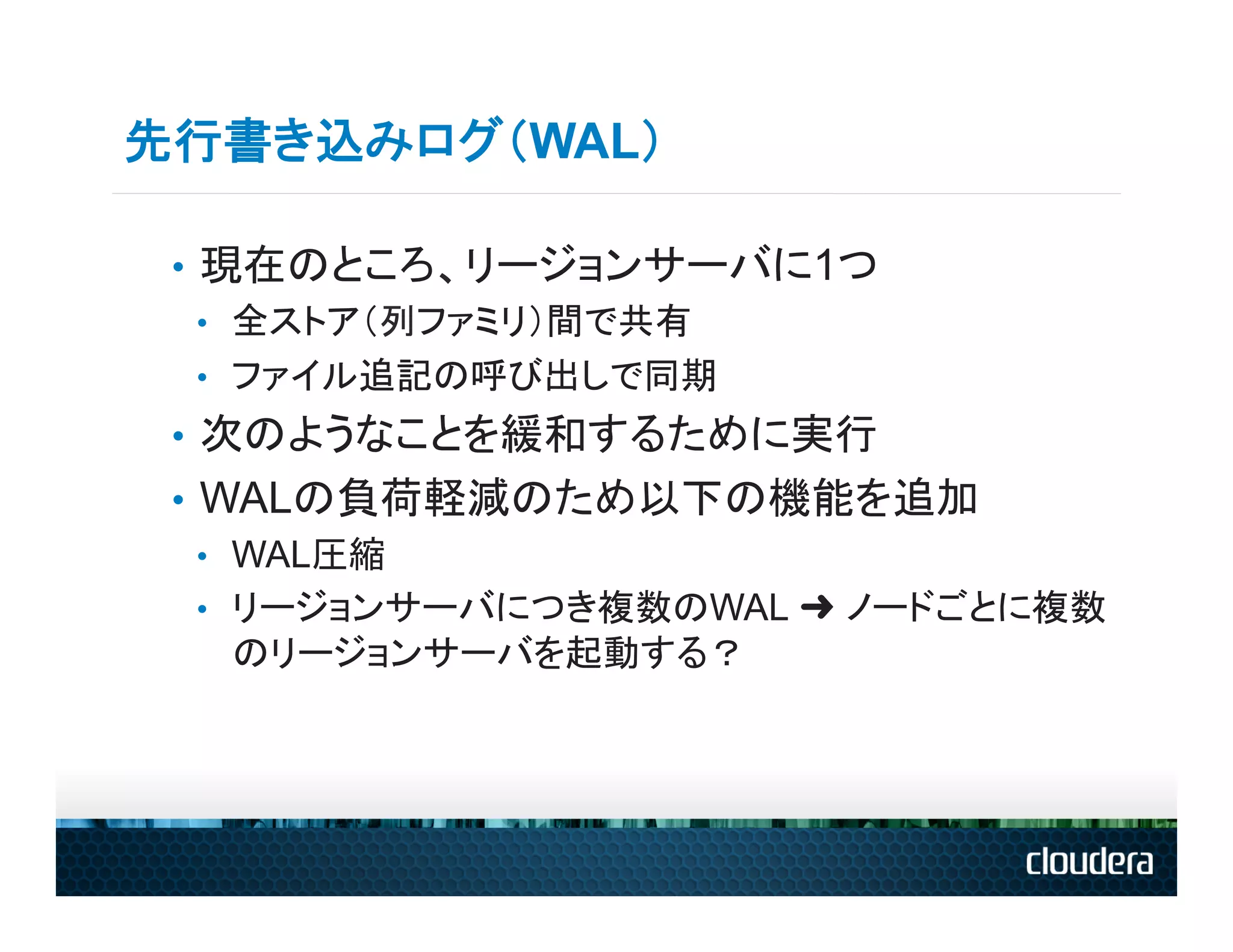 先行書き込みログ(WAL)

• 現在のところ、リージョンサーバに1つ
  • 全ストア(列ファミリ)間で共有
  • ファイル追記の呼び出しで同期
• 次のようなことを緩和するために実行
• WALの負荷軽減のため以下の機能を追加
  • WAL圧縮
  • リージョンサーバにつき複数のWAL ➜ ノードごとに複数のリージョンサーバを起動する？

cloudera